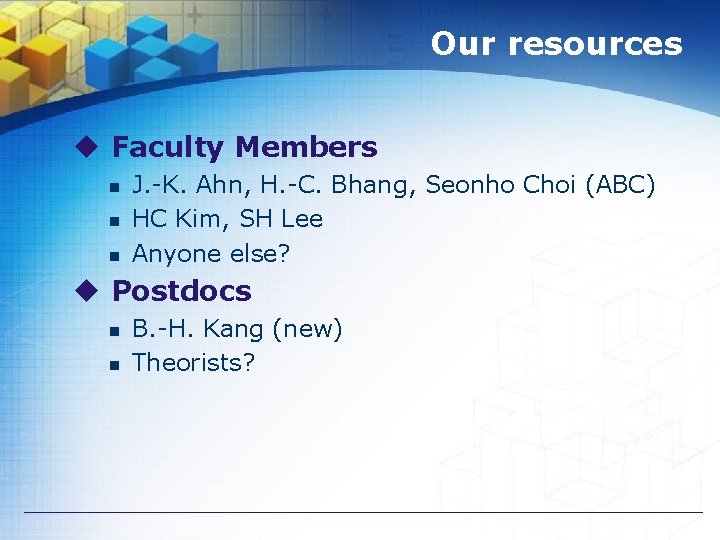 Our resources

◆ Faculty Members
▪ J.-K. Ahn, H.-C. Bhang, Seonho Choi (ABC)
▪ HC Kim, SH Lee
▪ Anyone else?

◆ Postdocs
▪ B.-H. Kang (new)
▪ Theorists?